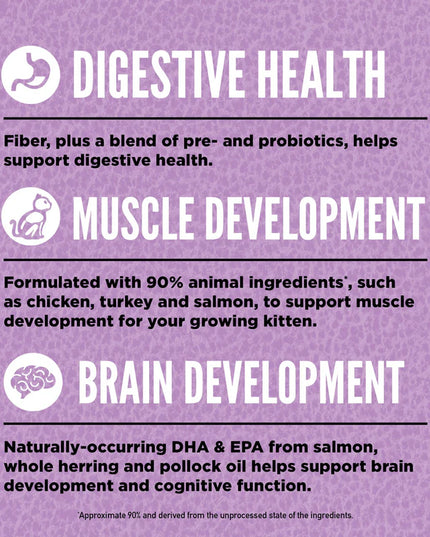 DIGESTIVE HEALTH

Fiber, plus a blend of pre- and probiotics, helps support digestive health.

MUSCLE DEVELOPMENT

Formulated with 90% animal ingredients*, such as chicken, turkey and salmon, to support muscle development for your growing kitten.

BRAIN DEVELOPMENT

Naturally-occurring DHA & EPA from salmon, whole herring and pollock oil helps support brain development and cognitive function.

*Approximate 90% and derived from the unprocessed state of the ingredients.